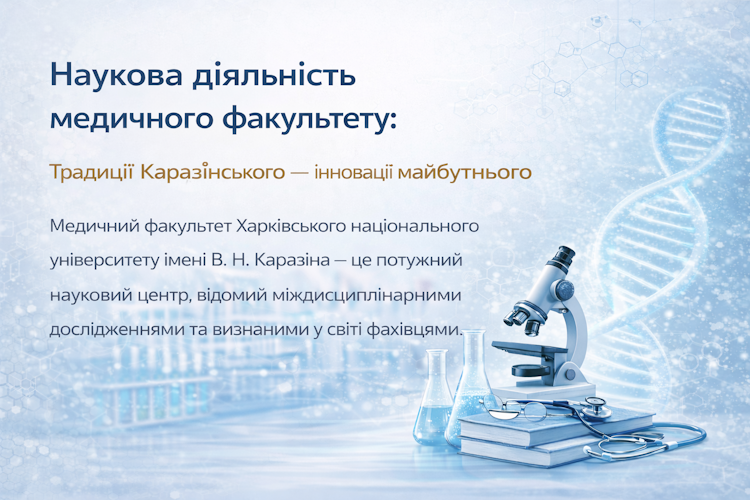 Наукова діяльність медичного факультету:

Традиції Каразінського — інновації майбутнього

Медичний факультет Харківського національного університету імені В. Н. Каразіна — це потужний науковий центр, відомий міждисциплінарними дослідженнями та визнаними у світі фахівцями.